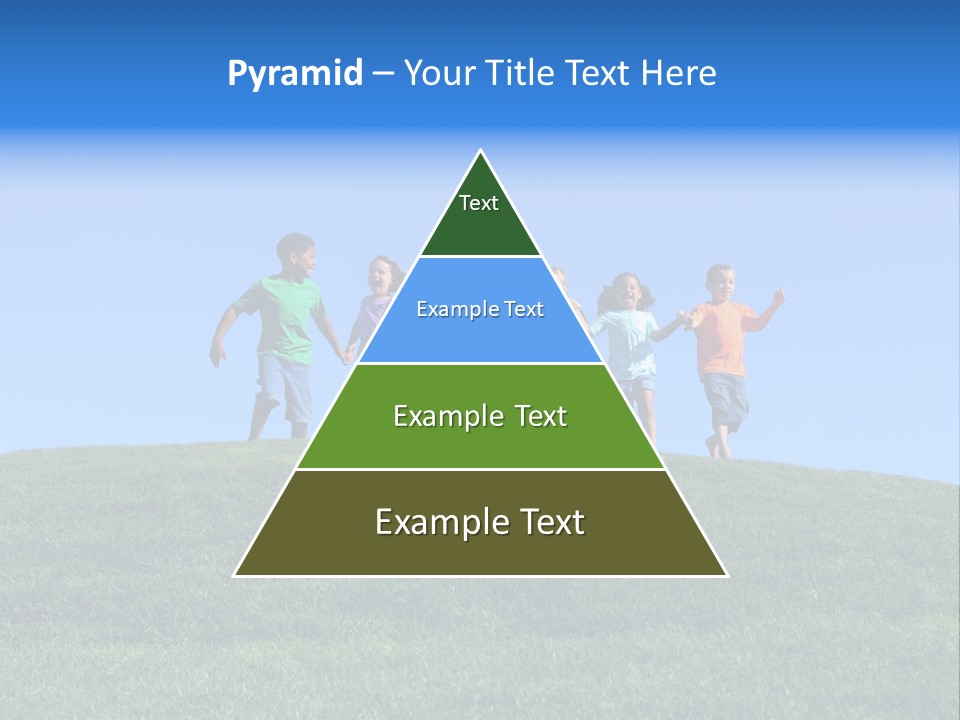 Pyramid – Your Title Text Here

Text

Example Text

Example Text

Example Text